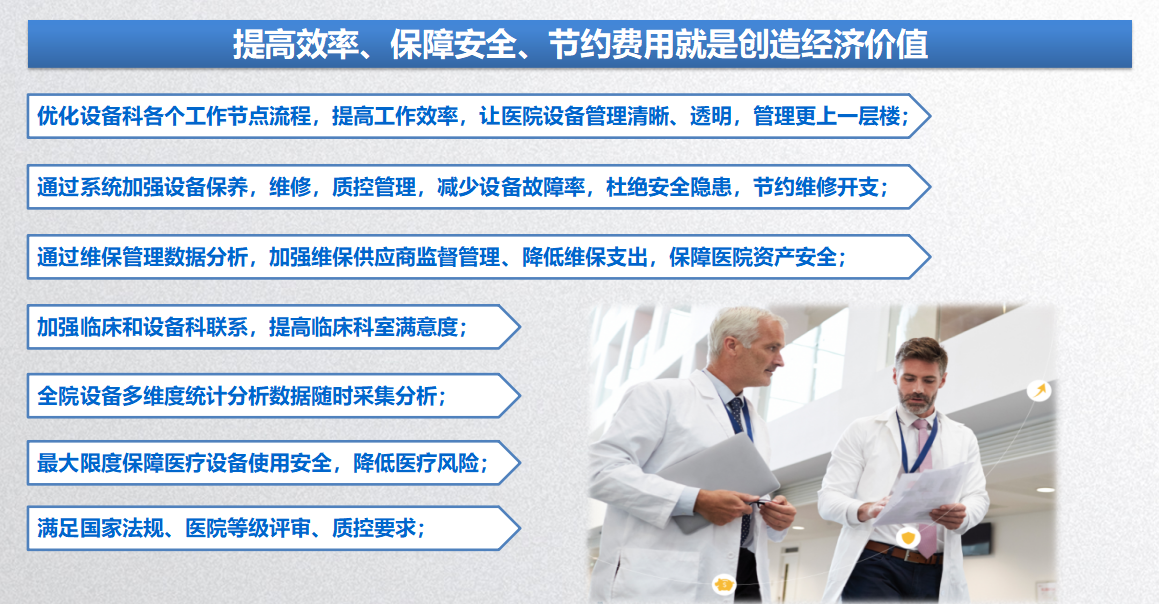 提高效率、保障安全、节约费用就是创造经济价值

优化设备科各个工作节点流程，提高工作效率，让医院设备管理清晰、透明，管理更上一层楼；

通过系统加强设备保养，维修，质控管理，减少设备故障率，杜绝安全隐患，节约维修开支；

通过维保管理数据分析，加强维保供应商监督管理、降低维保支出，保障医院资产安全；

加强临床和设备科联系，提高临床科室满意度；

全院设备多维度统计分析数据随时采集分析；

最大限度保障医疗设备使用安全，降低医疗风险；

满足国家法规、医院等级评审、质控要求；